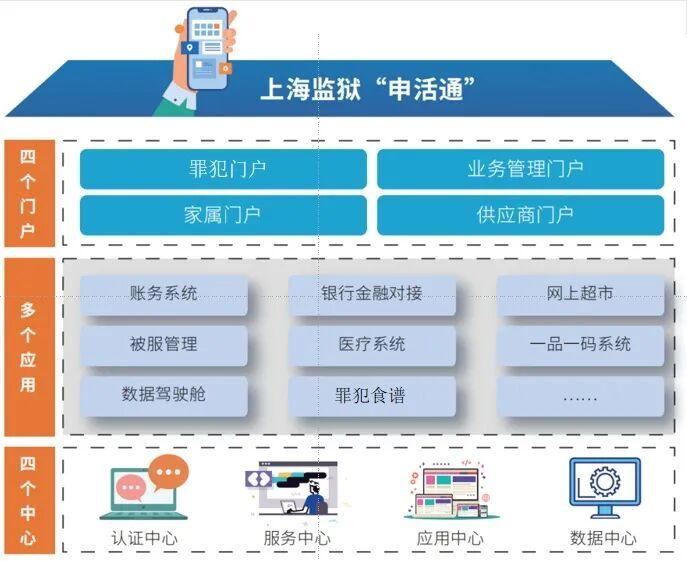 上海监狱“申活通”

四个门户

罪犯门户
业务管理门户
家属门户
供应商门户

多个应用

账务系统
银行金融对接
网上超市
被服管理
医疗系统
一品一码系统
数据驾驶舱
罪犯食谱
……

四个中心

认证中心
服务中心
应用中心
数据中心